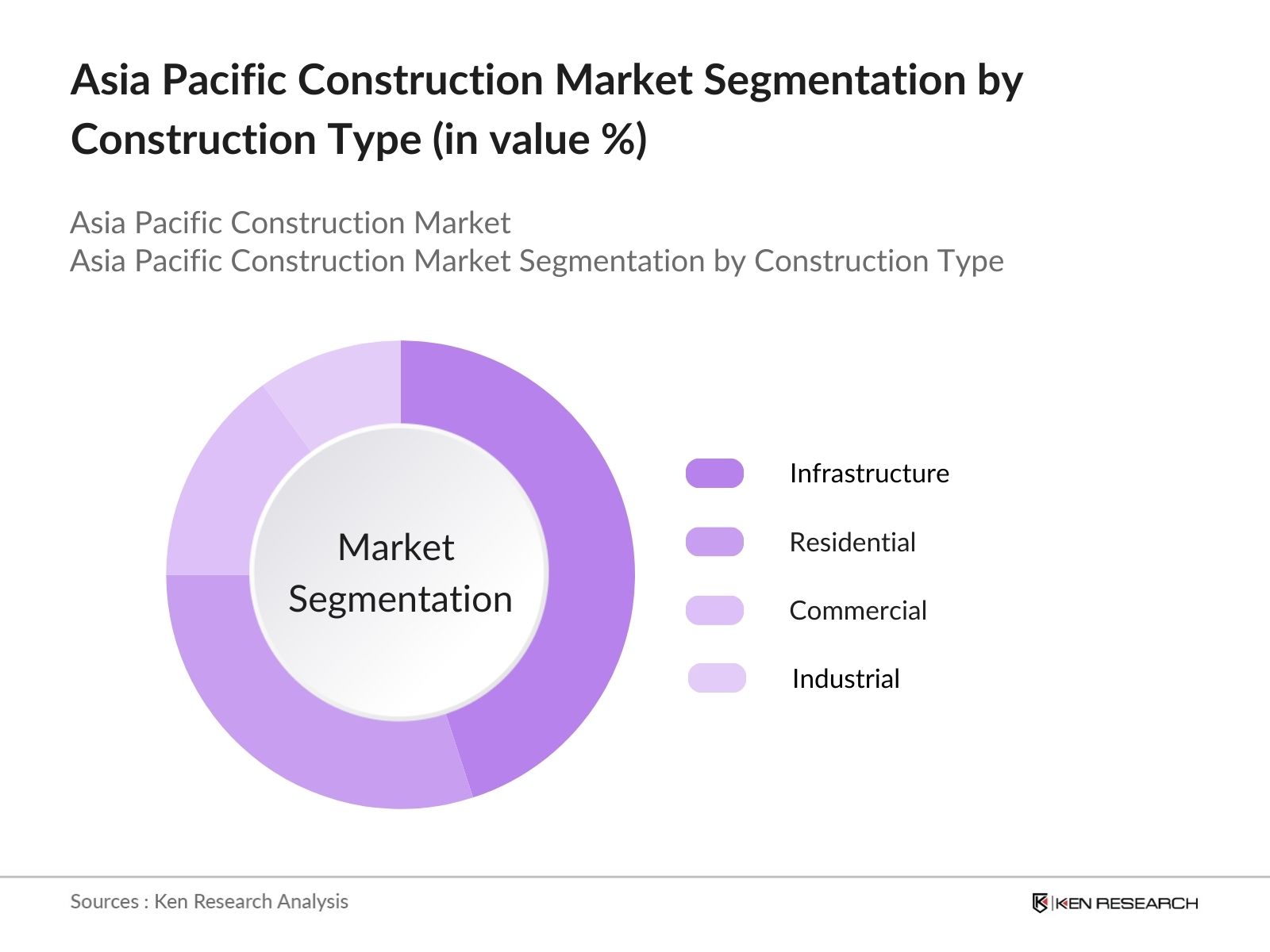 Asia Pacific Construction Market Segmentation by Construction Type (in value %)

Asia Pacific Construction Market
Asia Pacific Construction Market Segmentation by Construction Type

Market Segmentation

Infrastructure
Residential
Commercial
Industrial

Sources : Ken Research Analysis

KEN RESEARCH